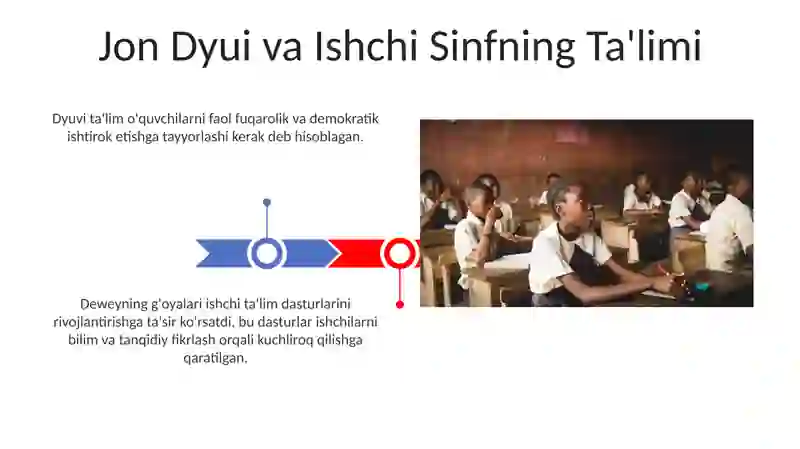 Jon Dyui va Ishchi Sinfning Ta'limi

Dyuvi ta'lim o'quvchilarni faol fuqarolik va demokratik ishtirok etishga tayyorlashi kerak deb hisoblagan.

Deweyning g'oyalari ishchi ta'lim dasturlarini rivojlantirishga ta'sir ko'rsatdi, bu dasturlar ishchilarni bilim va tanqidiy fikrlash orqali kuchliroq qilishga qaratilgan.